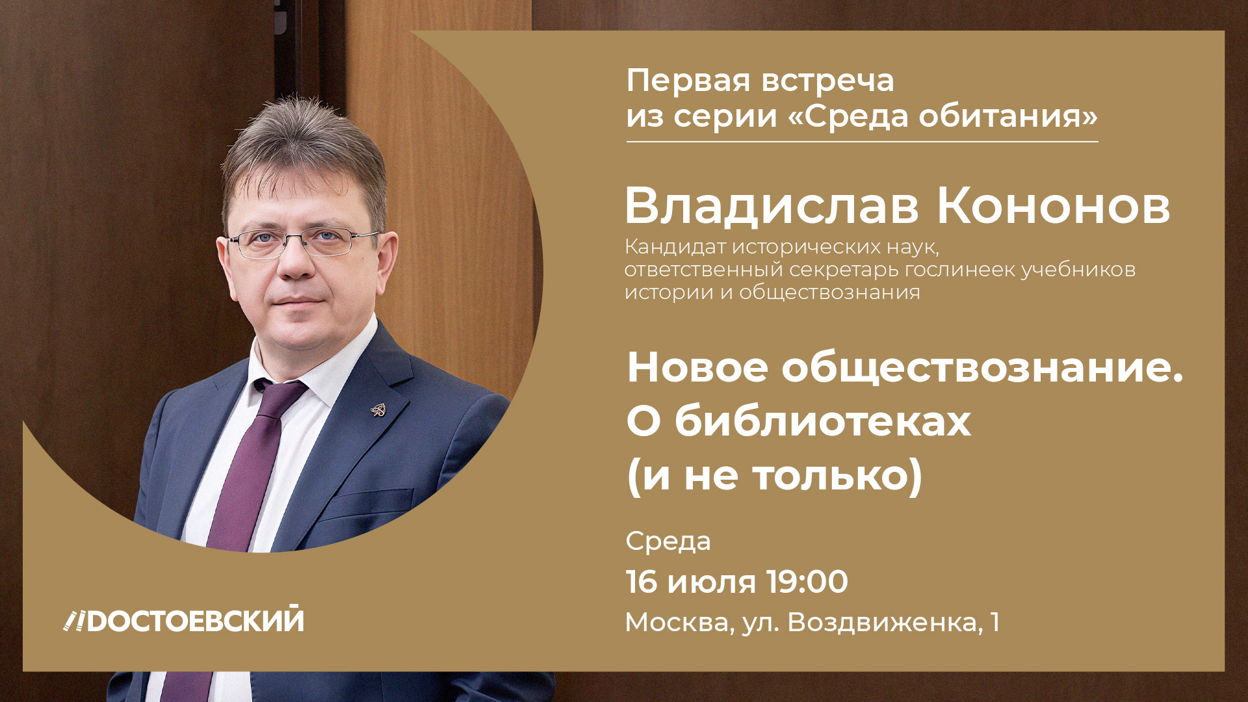 Первая встреча из серии «Среда обитания»

Владислав Кононов

Кандидат исторических наук, ответственный секретарь гослинеек учебников истории и обществознания

Новое обществознание. О библиотеках (и не только)

Среда
16 июля 19:00
Москва, ул. Воздвиженка, 1

ДОСТОЕВСКИЙ